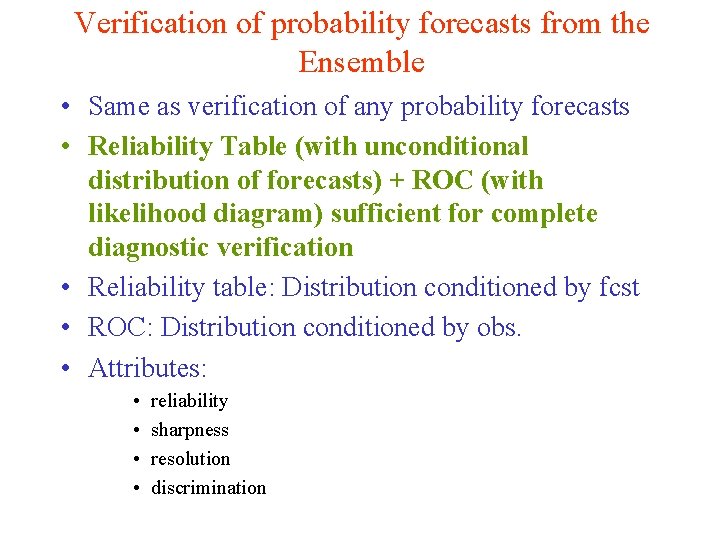 Verification of probability forecasts from the Ensemble

• Same as verification of any probability forecasts

• Reliability Table (with unconditional distribution of forecasts) + ROC (with likelihood diagram) sufficient for complete diagnostic verification

• Reliability table: Distribution conditioned by fcst

• ROC: Distribution conditioned by obs.

• Attributes:

• reliability

• sharpness

• resolution

• discrimination